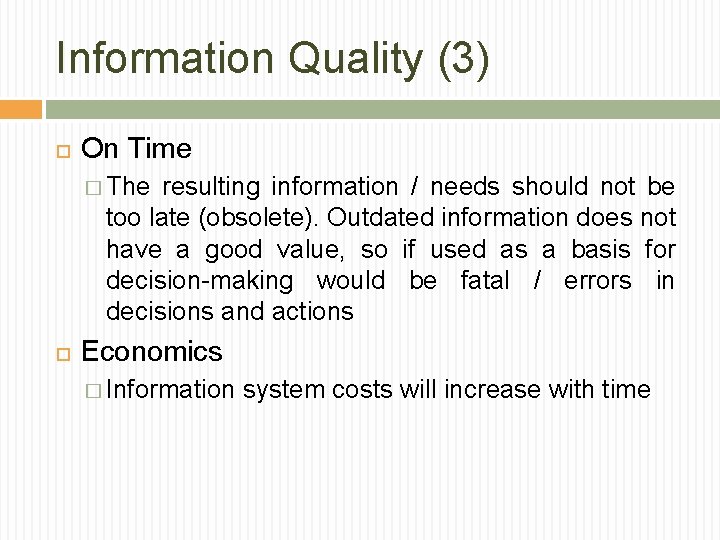 Information Quality (3)

On Time

The resulting information / needs should not be too late (obsolete). Outdated information does not have a good value, so if used as a basis for decision-making would be fatal / errors in decisions and actions

Economics

Information system costs will increase with time